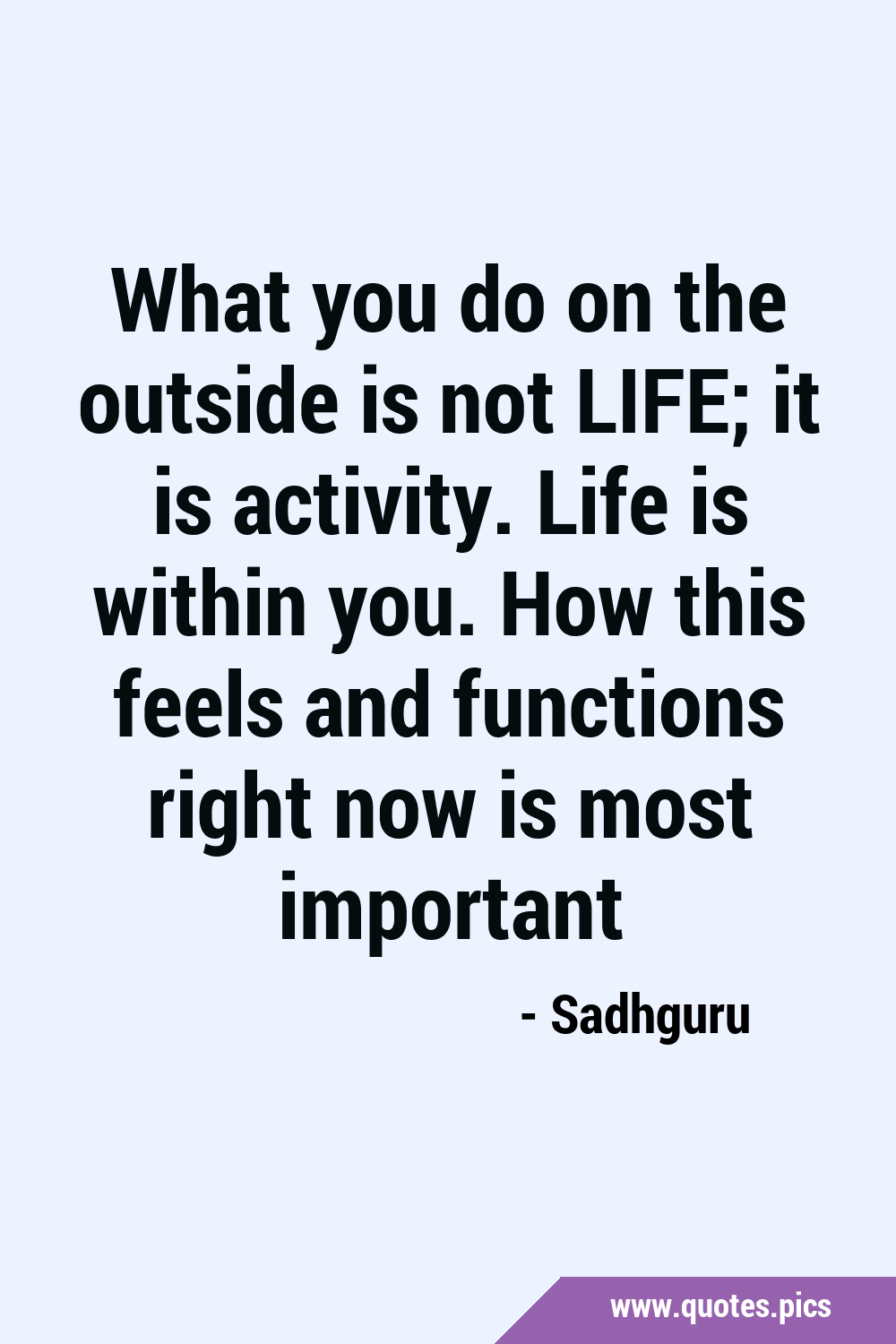 What you do on the outside is not LIFE; it is activity. Life is within you. How this feels and functions right now is most important

- Sadhguru

www.quotes.pics